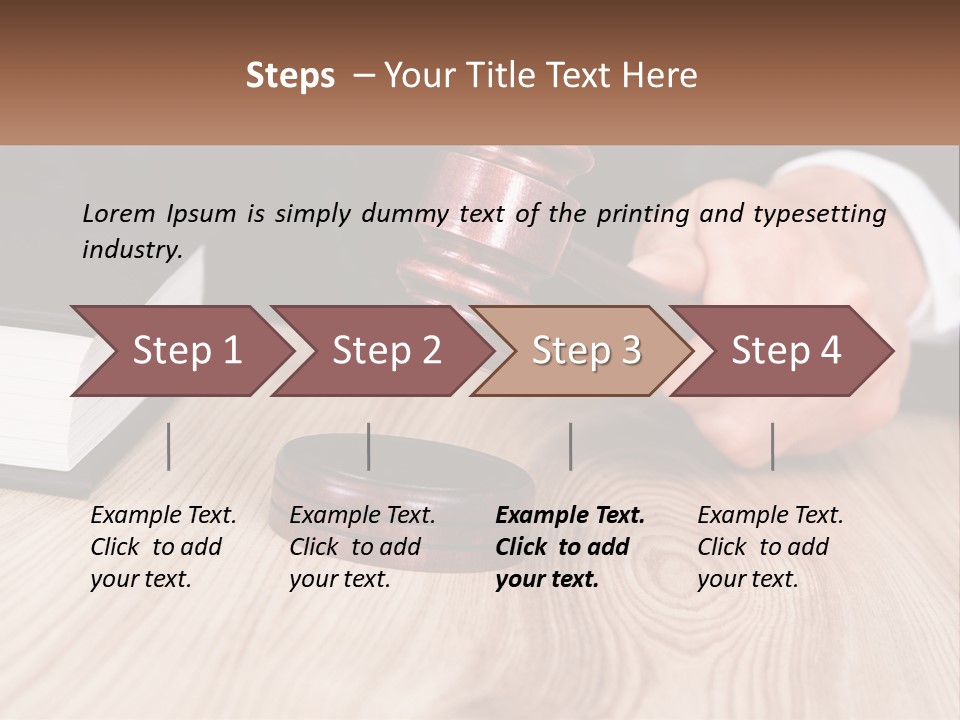 Steps – Your Title Text Here

Lorem Ipsum is simply dummy text of the printing and typesetting industry.

Step 1

Step 2

Step 3

Step 4

Example Text. Click to add your text.

Example Text. Click to add your text.

Example Text. Click to add your text.

Example Text. Click to add your text.